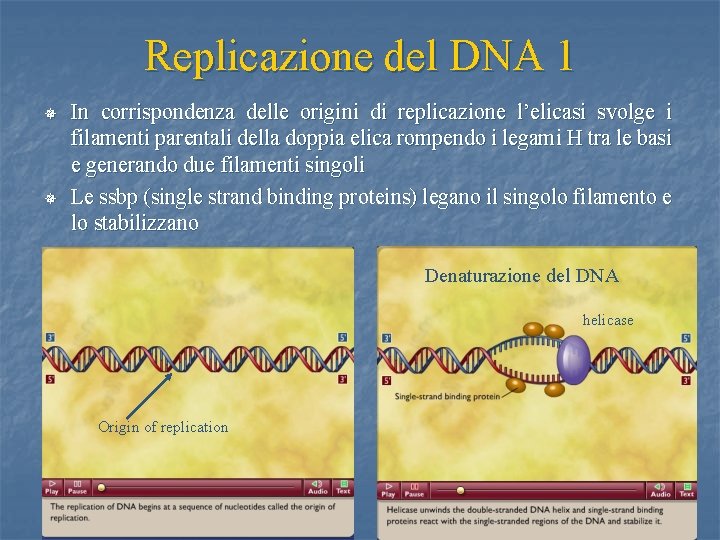 Replicazione del DNA 1

In corrispondenza delle origini di replicazione l'elicasi svolge i filamenti parentali della doppia elica rompendo i legami H tra le basi e generando due filamenti singoli

Le ssbp (single strand binding proteins) legano il singolo filamento e lo stabilizzano

3' 5'
5' 3'
Origin of replication
Play Pause Audio Text
The replication of DNA begins at a sequence of nucleotides called the origin of replication.

Denaturazione del DNA
helicase
3' 5'
5' 3'
Single-strand binding protein
Play Pause Audio Text
Helicase unwinds the double-stranded DNA helix and single-strand binding proteins react with the single-stranded regions of the DNA and stabilize it.